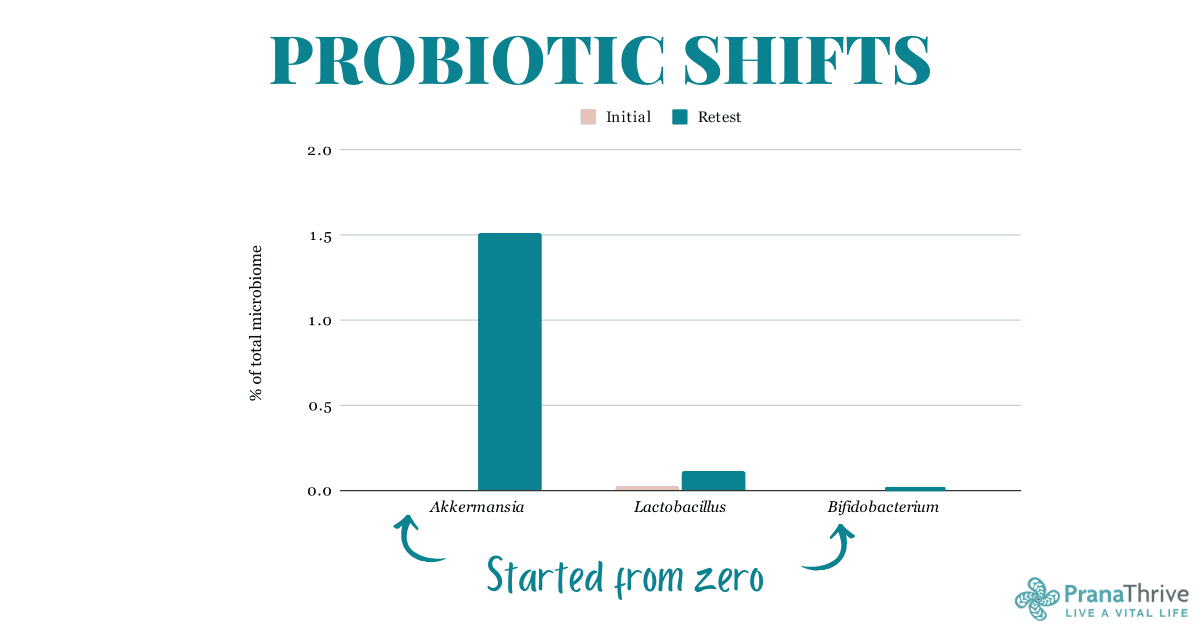 PROBIOTIC SHIFTS

Initial Retest

% of total microbiome

2.0
1.5
1.0
0.5
0.0

Akkermansia
Lactobacillus
Bifidobacterium

Started from zero

PranaThrive
LIVE A VITAL LIFE